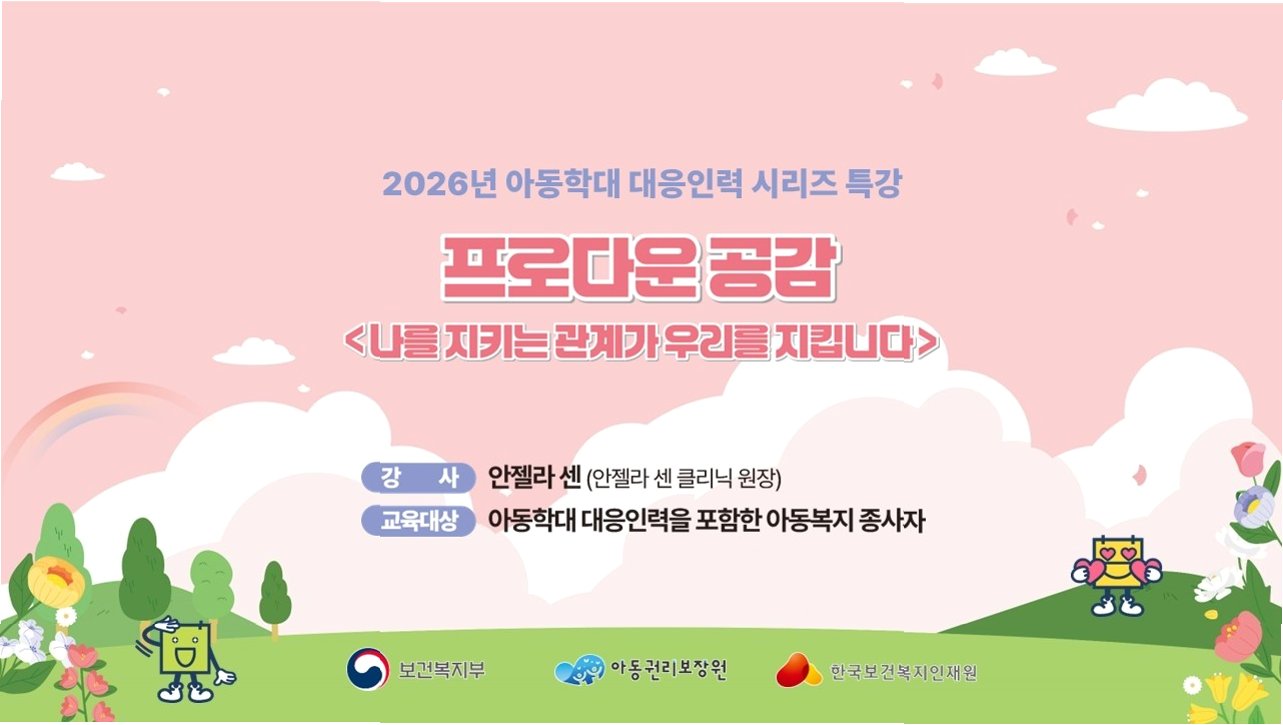 2026년 아동학대 대응인력 시리즈 특강

프로다운 공감
<나를 지키는 관계가 우리를 지킵니다>

강 사 안젤라 센 (안젤라 센 클리닉 원장)
교육대상 아동학대 대응인력을 포함한 아동복지 종사자

보건복지부
아동권리보장원
한국보건복지인재원